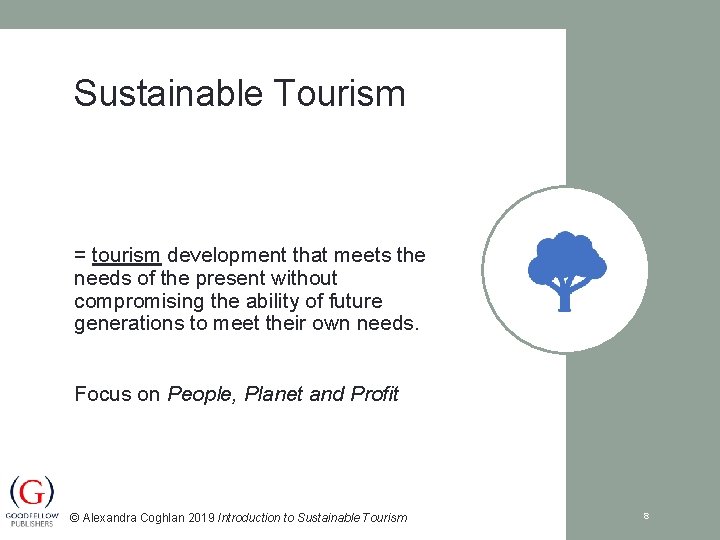 Sustainable Tourism

= tourism development that meets the needs of the present without compromising the ability of future generations to meet their own needs.

Focus on People, Planet and Profit

(G)
GOODFELLOW PUBLISHERS

© Alexandra Coghlan 2019 Introduction to Sustainable Tourism

8